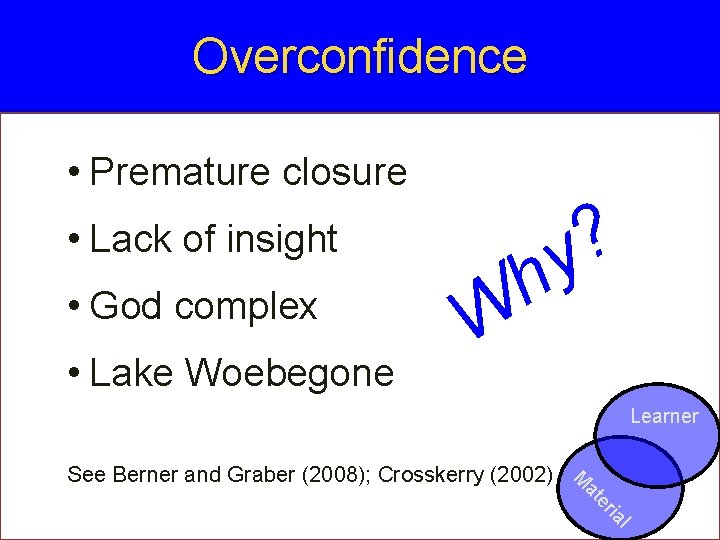 Overconfidence

• Premature closure

• Lack of insight

• God complex

• Lake Woebegone

Why?

See Berner and Graber (2008); Crosskerry (2002)

Learner

Material